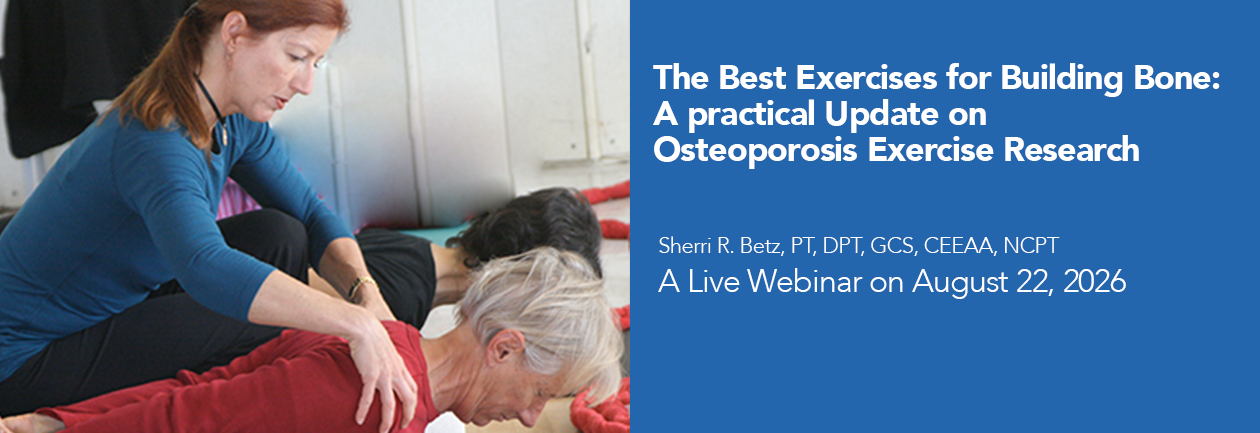 The Best Exercises for Building Bone: A practical Update on Osteoporosis Exercise Research

Sherri R. Betz, PT, DPT, GCS, CEEAA, NCPT

A Live Webinar on August 22, 2026